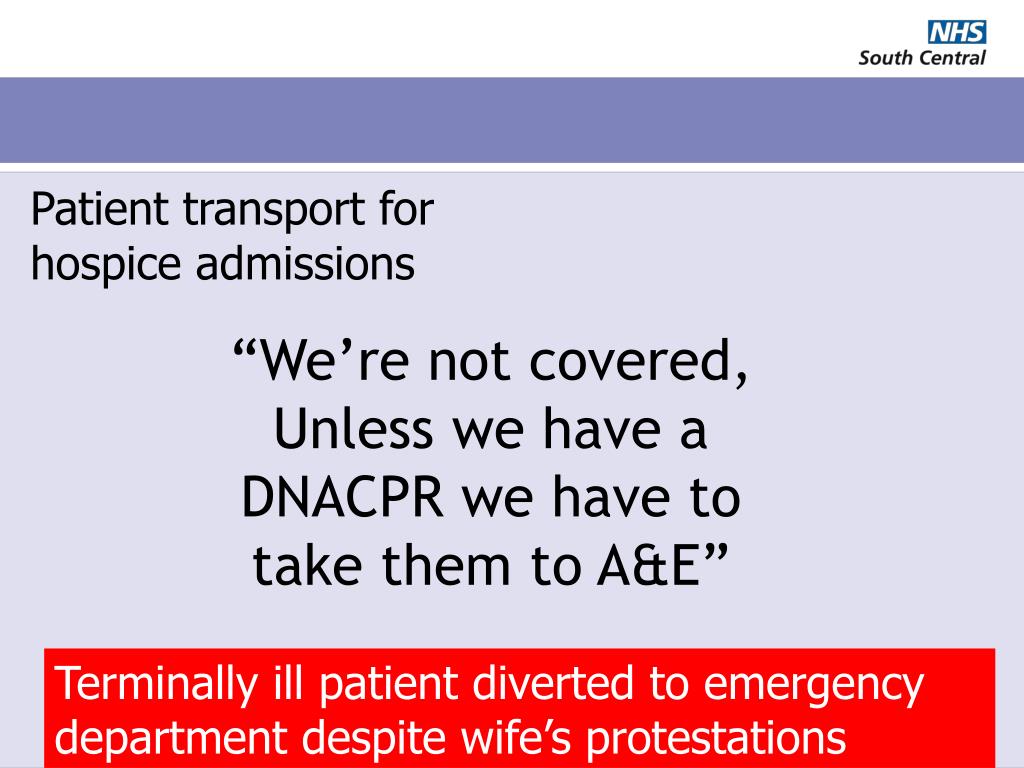 NHS
South Central

Patient transport for hospice admissions

“We’re not covered, Unless we have a DNACPR we have to take them to A&E”

Terminally ill patient diverted to emergency department despite wife’s protestations